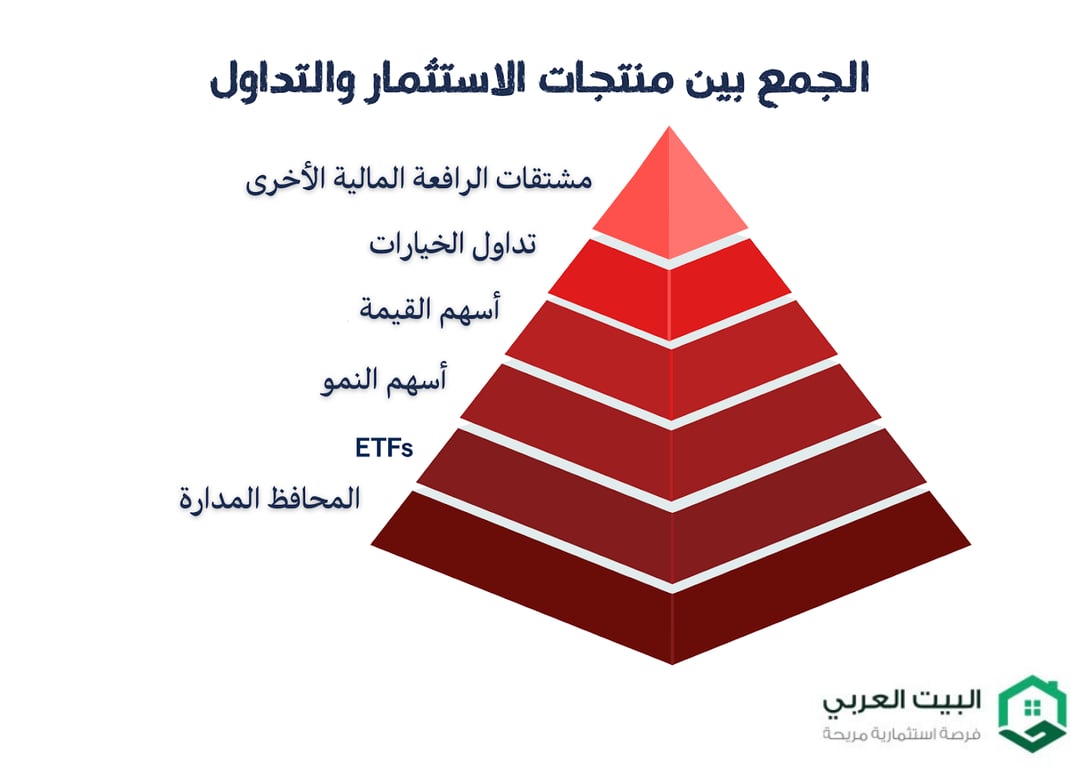 الجمع بين منتجات الاستثمار والتداول

مشتقات الرافعة المالية الأخرى

تداول الخيارات

أسهم القيمة

أسهم النمو

ETFs

المحافظ المدارة

البيت العربي
فرصة استثمارية مربحة